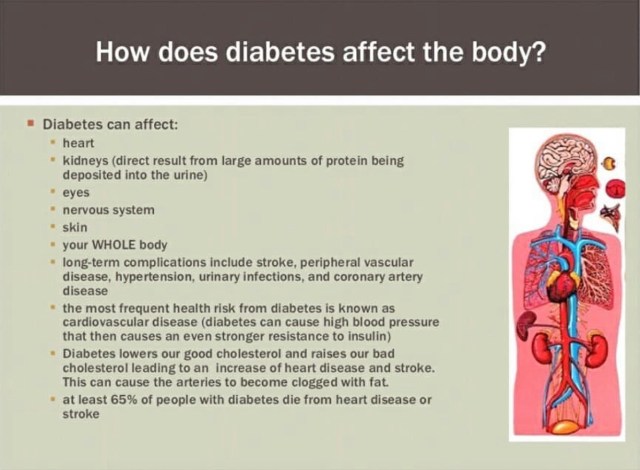 How does diabetes affect the body?

- Diabetes can affect:
  - heart
  - kidneys (direct result from large amounts of protein being deposited into the urine)
  - eyes
  - nervous system
  - skin
  - your WHOLE body
  - long-term complications include stroke, peripheral vascular disease, hypertension, urinary infections, and coronary artery disease
  - the most frequent health risk from diabetes is known as cardiovascular disease (diabetes can cause high blood pressure that then causes an even stronger resistance to insulin)
  - Diabetes lowers our good cholesterol and raises our bad cholesterol leading to an increase of heart disease and stroke. This can cause the arteries to become clogged with fat.
  - at least 65% of people with diabetes die from heart disease or stroke